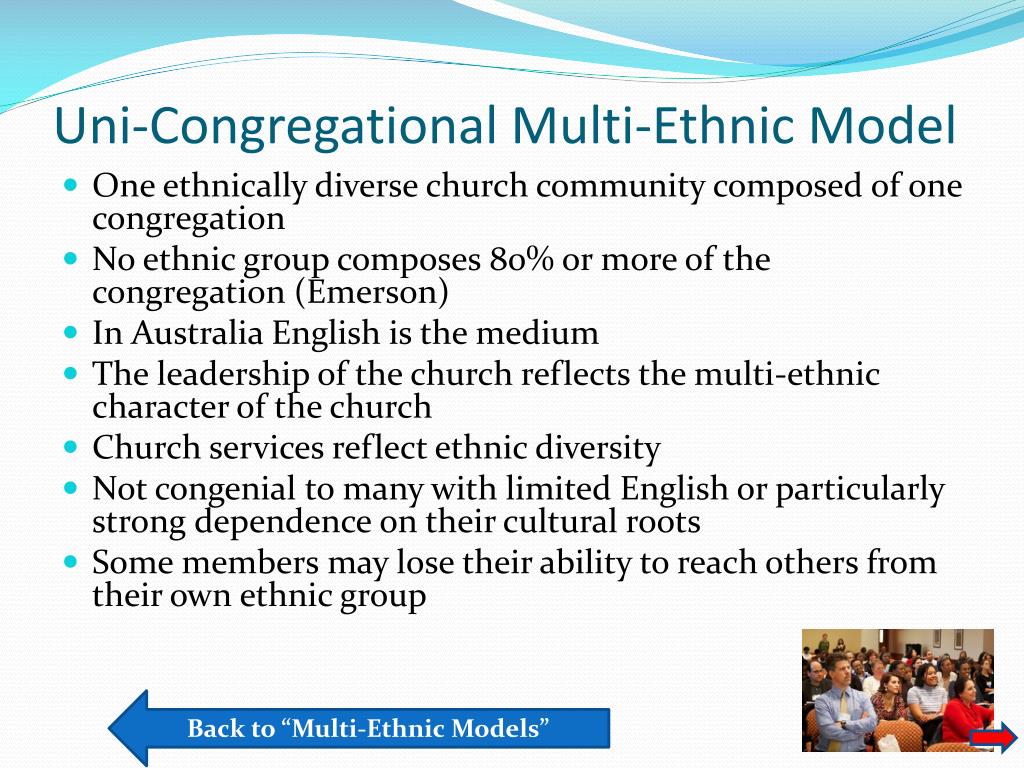 Uni-Congregational Multi-Ethnic Model

- One ethnically diverse church community composed of one congregation
- No ethnic group composes 80% or more of the congregation (Emerson)
- In Australia English is the medium
- The leadership of the church reflects the multi-ethnic character of the church
- Church services reflect ethnic diversity
- Not congenial to many with limited English or particularly strong dependence on their cultural roots
- Some members may lose their ability to reach others from their own ethnic group

Back to “Multi-Ethnic Models”